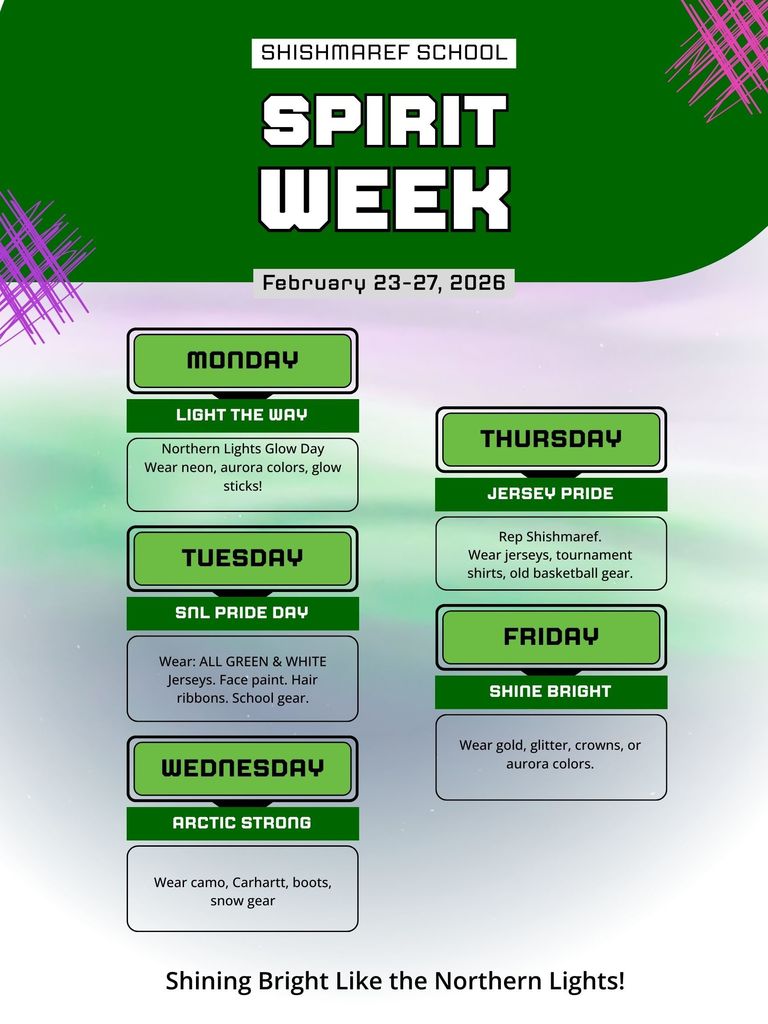 SHISHMAREF SCHOOL

SPIRIT WEEK

February 23-27, 2026

MONDAY

LIGHT THE WAY

Northern Lights Glow Day Wear neon, aurora colors, glow sticks!

TUESDAY

SNL PRIDE DAY

Wear: ALL GREEN & WHITE Jerseys. Face paint. Hair ribbons. School gear.

WEDNESDAY

ARCTIC STRONG

Wear camo, Carhartt, boots, snow gear

THURSDAY

JERSEY PRIDE

Rep Shishmaref. Wear jerseys, tournament shirts, old basketball gear.

FRIDAY

SHINE BRIGHT

Wear gold, glitter, crowns, or aurora colors.

Shining Bright Like the Northern Lights!